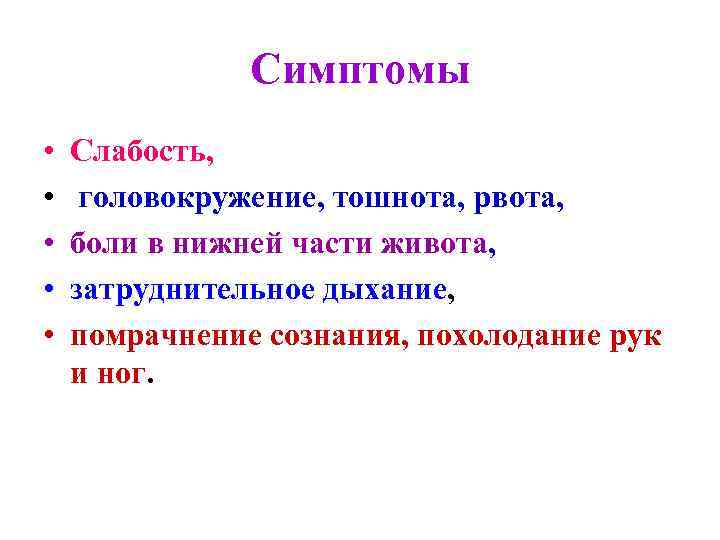 Симптомы

• Слабость,
• головокружение, тошнота, рвота,
• боли в нижней части живота,
• затруднительное дыхание,
• помрачнение сознания, похолодание рук и ног.